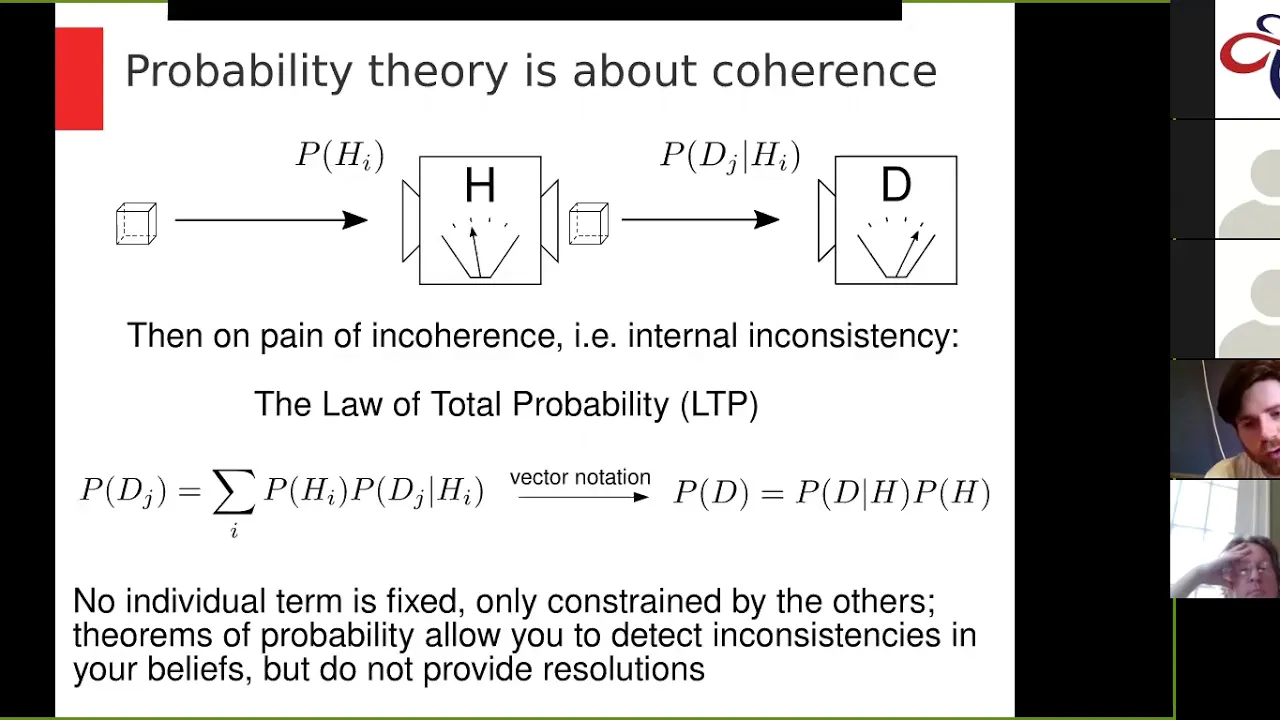 Probability theory is about coherence

$P(H_i)$

H

$P(D_j|H_i)$

D

Then on pain of incoherence, i.e. internal inconsistency:

The Law of Total Probability (LTP)

$P(D_j) = \sum_i P(H_i)P(D_j|H_i)$ $\xrightarrow{\text{vector notation}}$ $P(D) = P(D|H)P(H)$

No individual term is fixed, only constrained by the others; theorems of probability allow you to detect inconsistencies in your beliefs, but do not provide resolutions